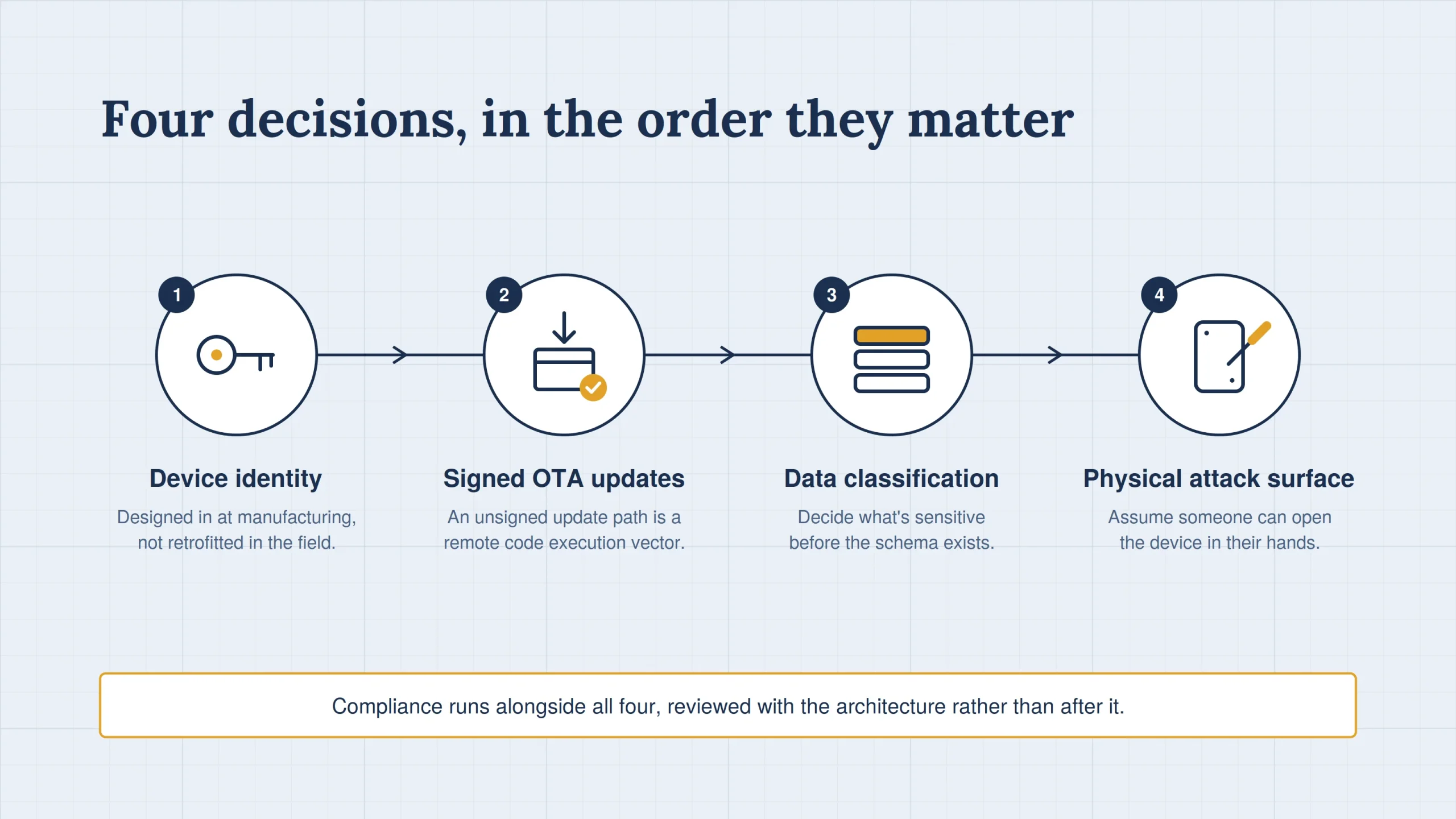 Four decisions, in the order they matter

1

Device identity

Designed in at manufacturing, not retrofitted in the field.

2

Signed OTA updates

An unsigned update path is a remote code execution vector.

3

Data classification

Decide what's sensitive before the schema exists.

4

Physical attack surface

Assume someone can open the device in their hands.

Compliance runs alongside all four, reviewed with the architecture rather than after it.